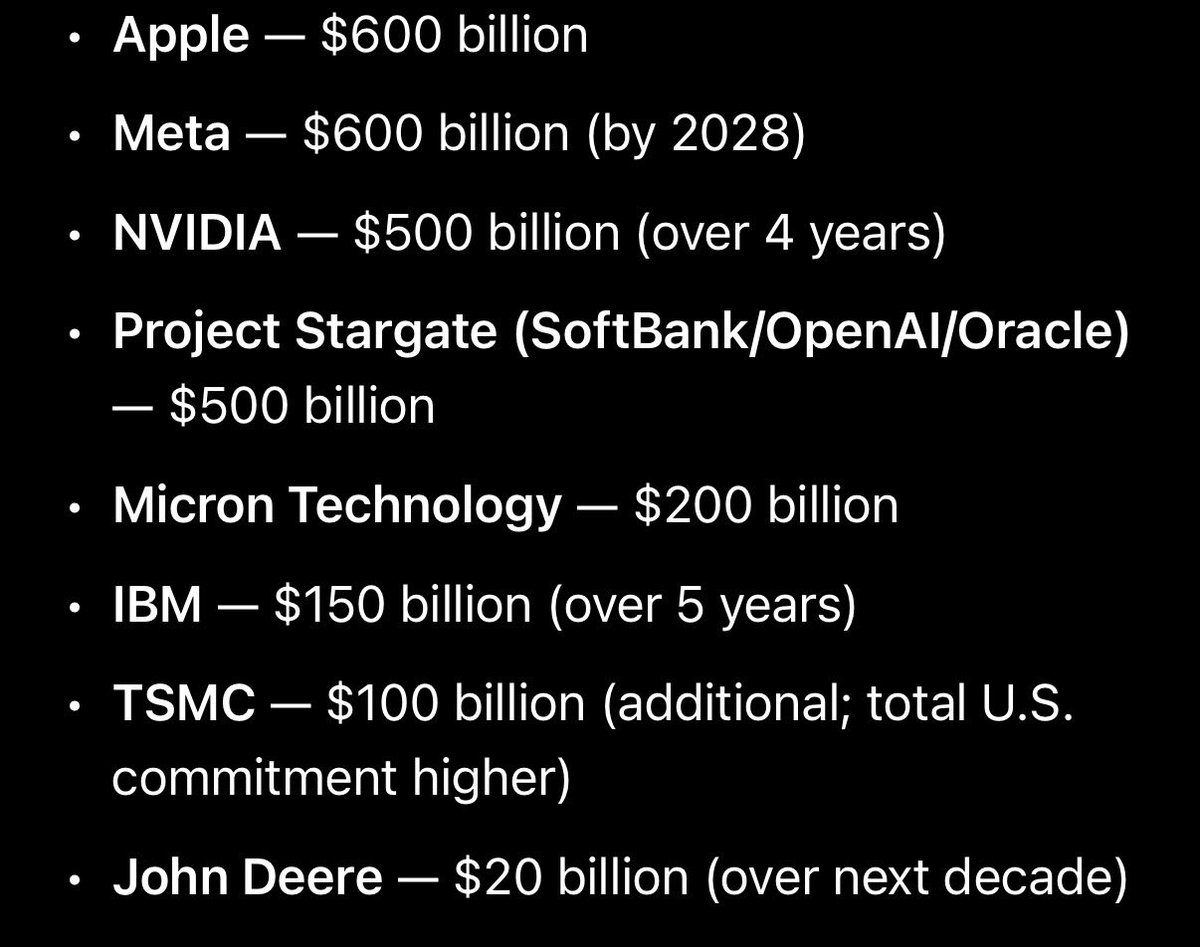 • Apple — \$600 billion

• Meta — \$600 billion (by 2028)

• NVIDIA — \$500 billion (over 4 years)

• Project Stargate (SoftBank/OpenAI/Oracle) — \$500 billion

• Micron Technology — \$200 billion

• IBM — \$150 billion (over 5 years)

• TSMC — \$100 billion (additional; total U.S. commitment higher)

• John Deere — \$20 billion (over next decade)